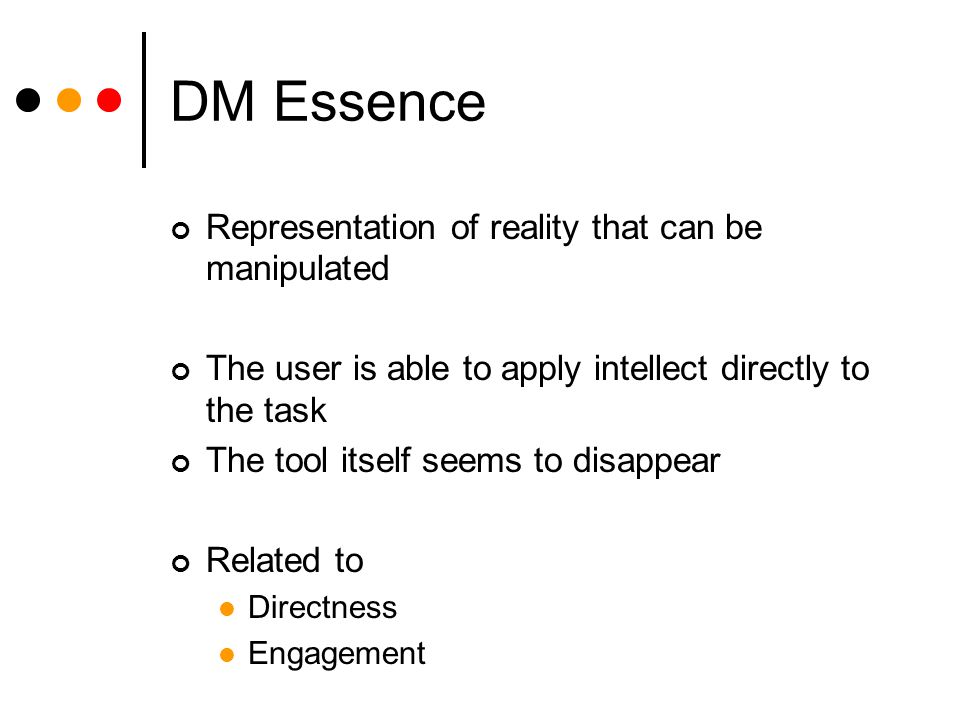 DM Essence

Representation of reality that can be manipulated

The user is able to apply intellect directly to the task

The tool itself seems to disappear

Related to

Directness

Engagement